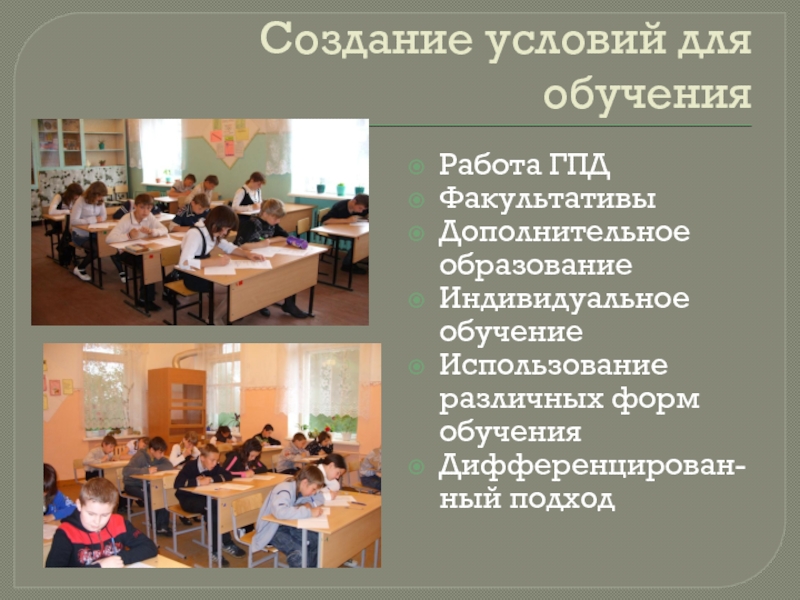 Создание условий для обучения

Работа ГПД
Факультативы
Дополнительное образование
Индивидуальное обучение
Использование различных форм обучения
Дифференцированный подход